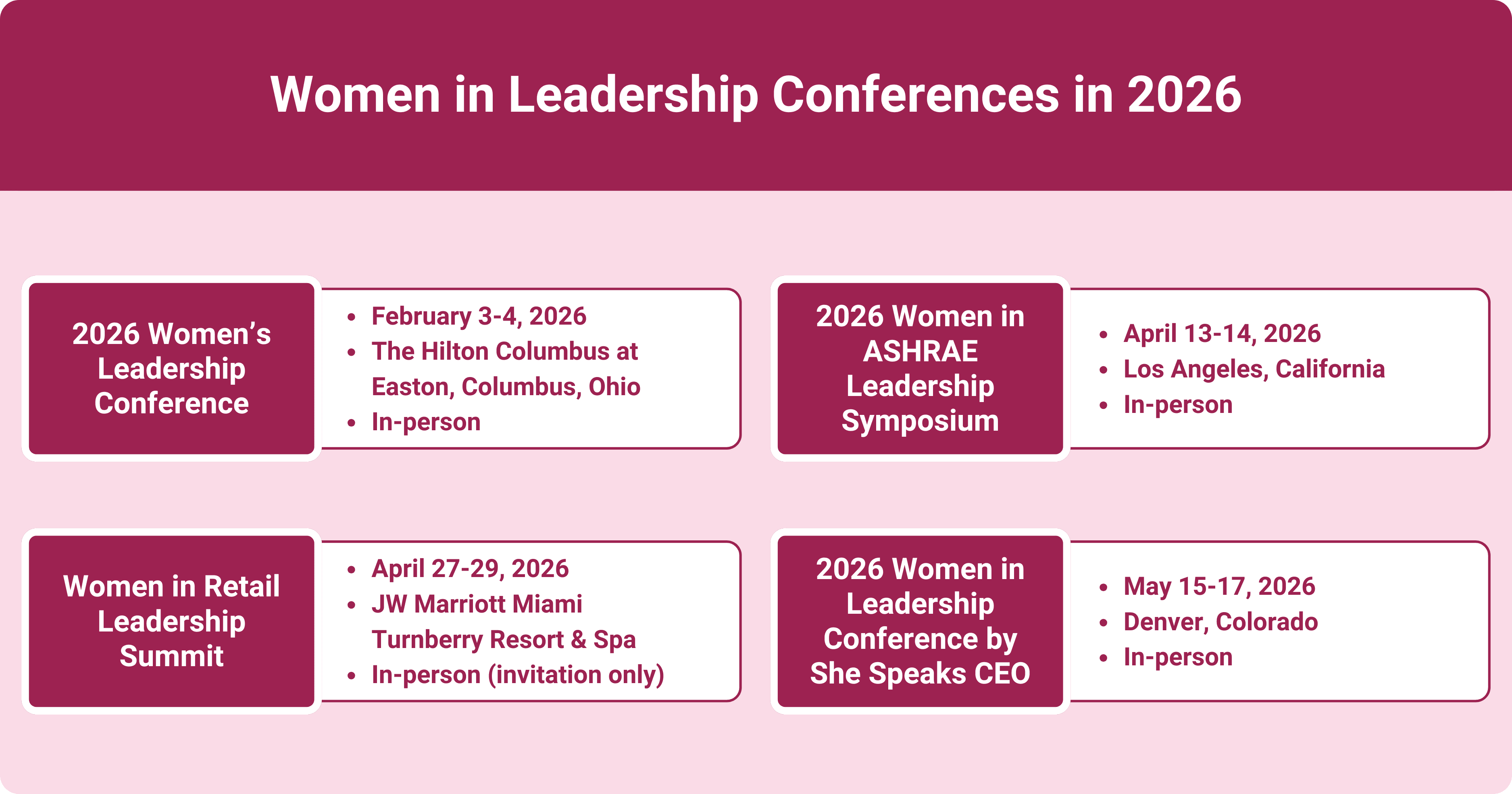 Women in Leadership Conferences in 2026

2026 Women's Leadership Conference

- February 3-4, 2026
- The Hilton Columbus at Easton, Columbus, Ohio
- In-person

2026 Women in ASHRAE Leadership Symposium

- April 13-14, 2026
- Los Angeles, California
- In-person

Women in Retail Leadership Summit

- April 27-29, 2026
- JW Marriott Miami Turnberry Resort & Spa
- In-person (invitation only)

2026 Women in Leadership Conference by She Speaks CEO

- May 15-17, 2026
- Denver, Colorado
- In-person